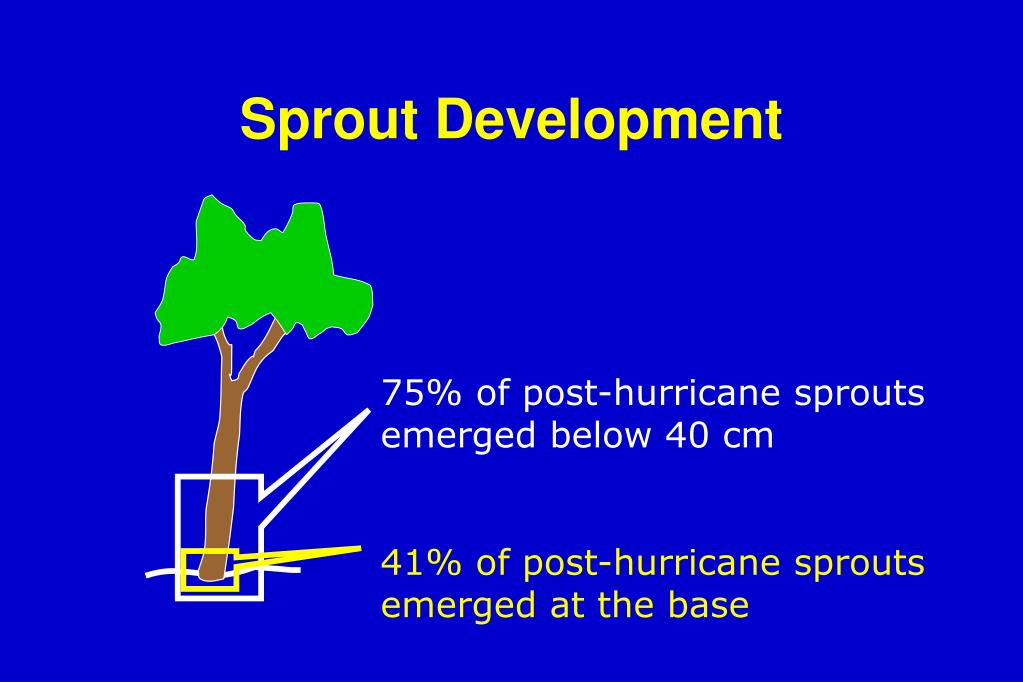 Sprout Development

75% of post-hurricane sprouts emerged below 40 cm

41% of post-hurricane sprouts emerged at the base